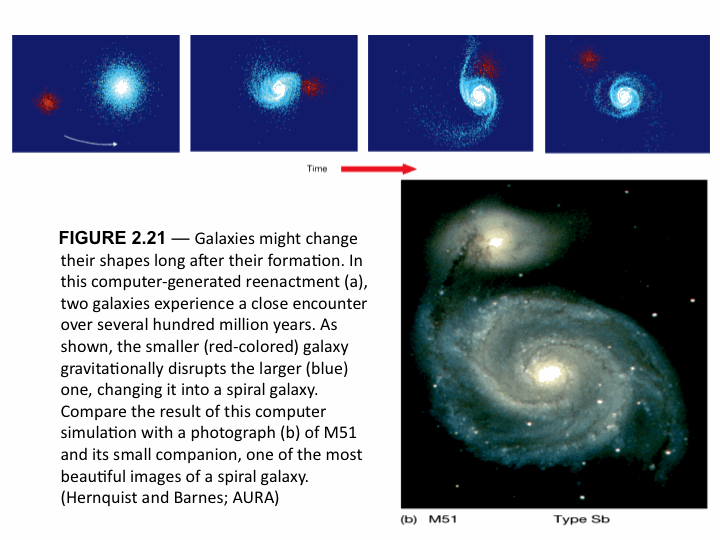 Time

FIGURE 2.21 — Galaxies might change their shapes long after their formation. In this computer-generated reenactment (a), two galaxies experience a close encounter over several hundred million years. As shown, the smaller (red-colored) galaxy gravitationally disrupts the larger (blue) one, changing it into a spiral galaxy. Compare the result of this computer simulation with a photograph (b) of M51 and its small companion, one of the most beautiful images of a spiral galaxy. (Hernquist and Barnes; AURA)

(b) M51 Type Sb